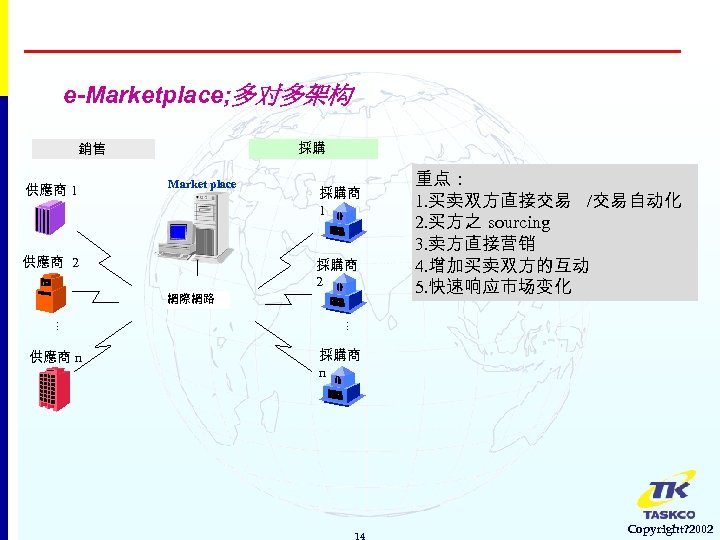 e-Marketplace;多对多架构

銷售

採購

供應商 1

供應商 2

⋮

供應商 n

Market place

網際網路

採購商 1

採購商 2

⋮

採購商 n

重点：
1.买卖双方直接交易 /交易自动化
2.买方之 sourcing
3.卖方直接营销
4.增加买卖双方的互动
5.快速响应市场变化

TK
TASKCO
Copyright?2002

14